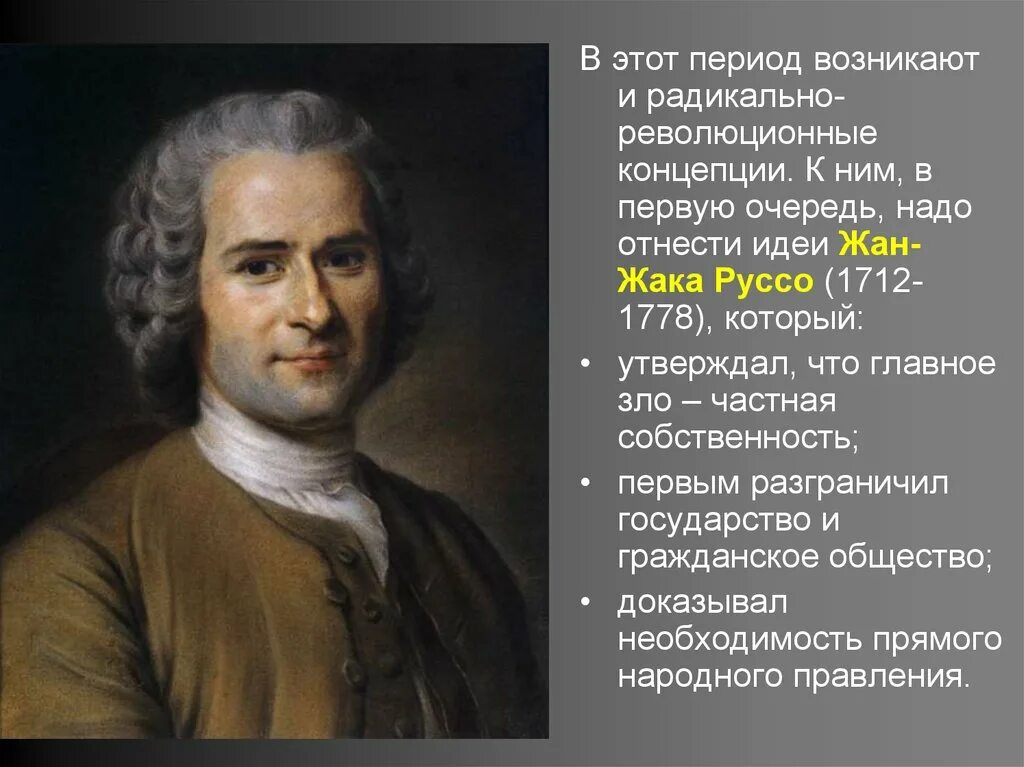 В этот период возникают и радикально-революционные концепции. К ним, в первую очередь, надо отнести идеи Жан-Жака Руссо (1712-1778), который:

• утверждал, что главное зло – частная собственность;
• первым разграничил государство и гражданское общество;
• доказывал необходимость прямого народного правления.